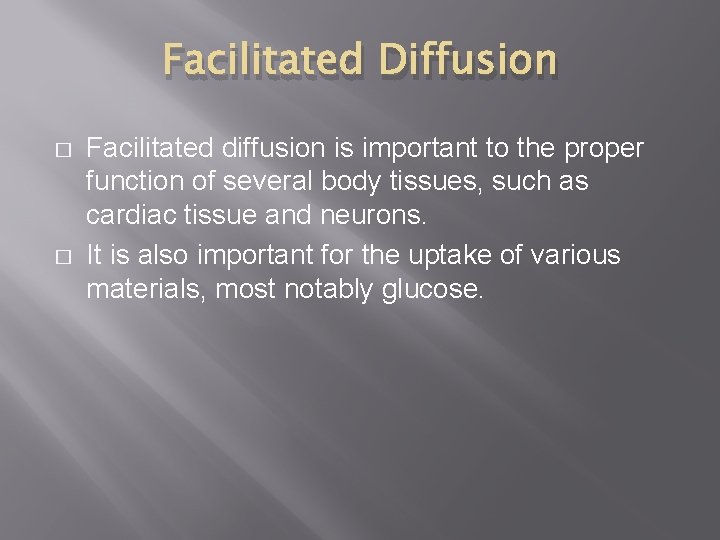 Facilitated Diffusion

 Facilitated diffusion is important to the proper function of several body tissues, such as cardiac tissue and neurons.
 It is also important for the uptake of various materials, most notably glucose.